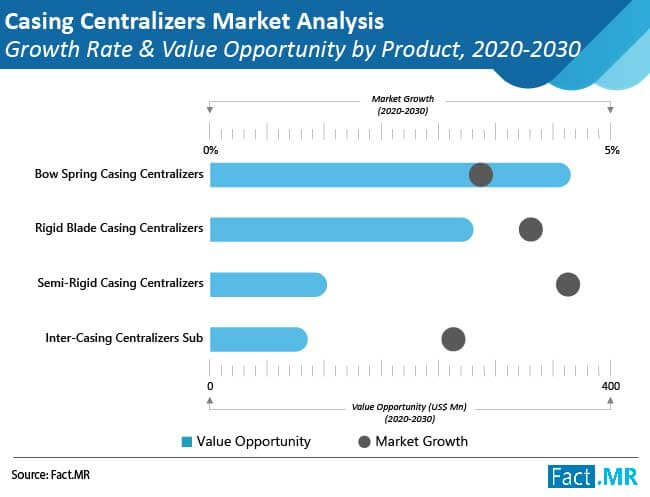 Casing Centralizers Market Analysis
Growth Rate & Value Opportunity by Product, 2020-2030

Market Growth
(2020-2030)

0%

5%

Bow Spring Casing Centralizers

Rigid Blade Casing Centralizers

Semi-Rigid Casing Centralizers

Inter-Casing Centralizers Sub

0

400

Value Opportunity (US$ Mn)
(2020-2030)

Value Opportunity
Market Growth

Source: Fact.MR

Fact.MR